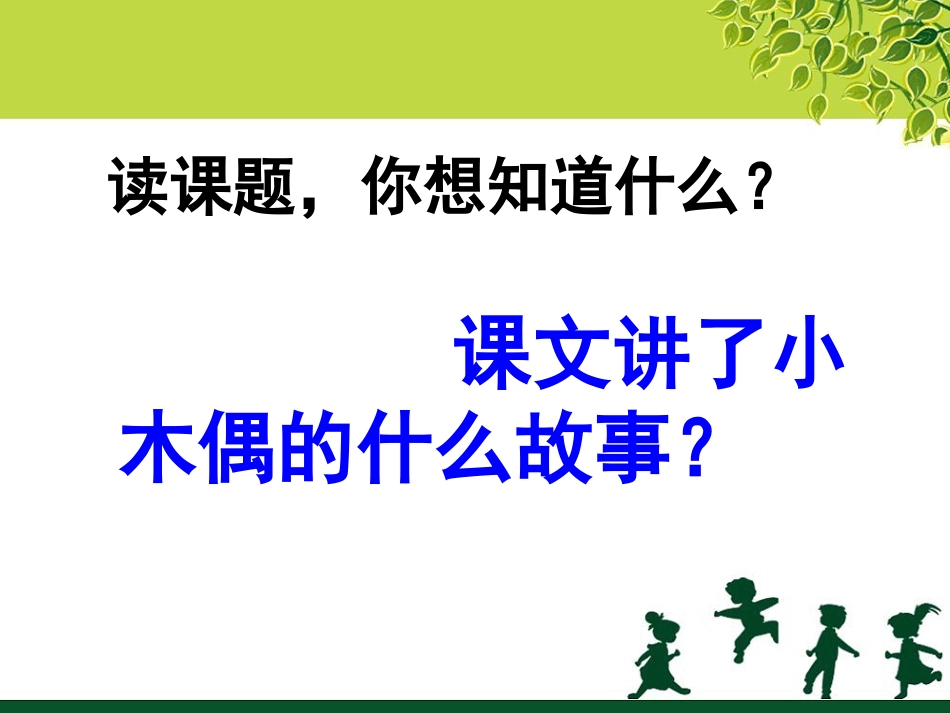 读课题，你想知道什么？

课文讲了小木偶的什么故事？